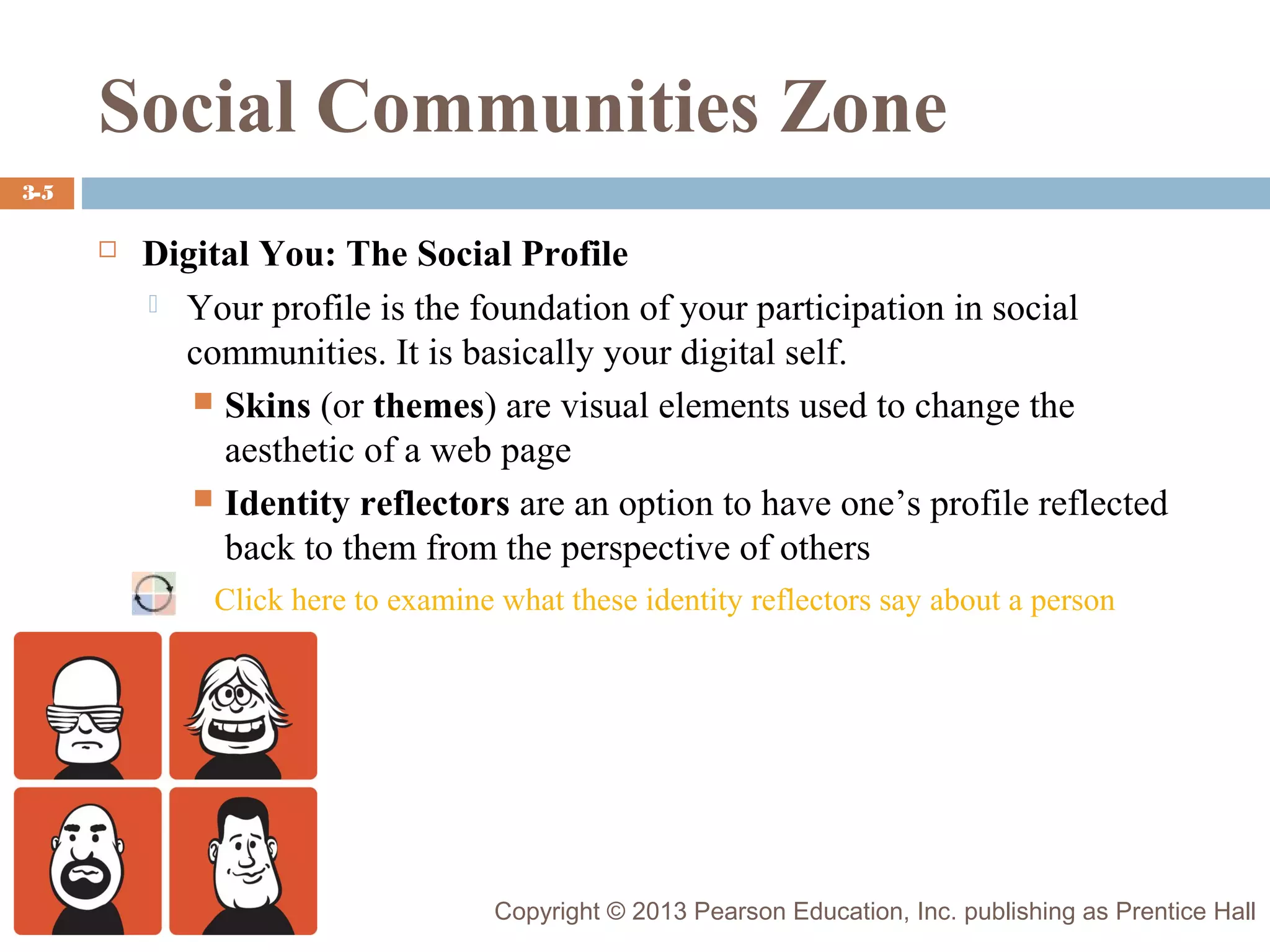 Social Communities Zone

3-5

Digital You: The Social Profile

Your profile is the foundation of your participation in social communities. It is basically your digital self.

Skins (or themes) are visual elements used to change the aesthetic of a web page

Identity reflectors are an option to have one's profile reflected back to them from the perspective of others

Click here to examine what these identity reflectors say about a person

Copyright © 2013 Pearson Education, Inc. publishing as Prentice Hall